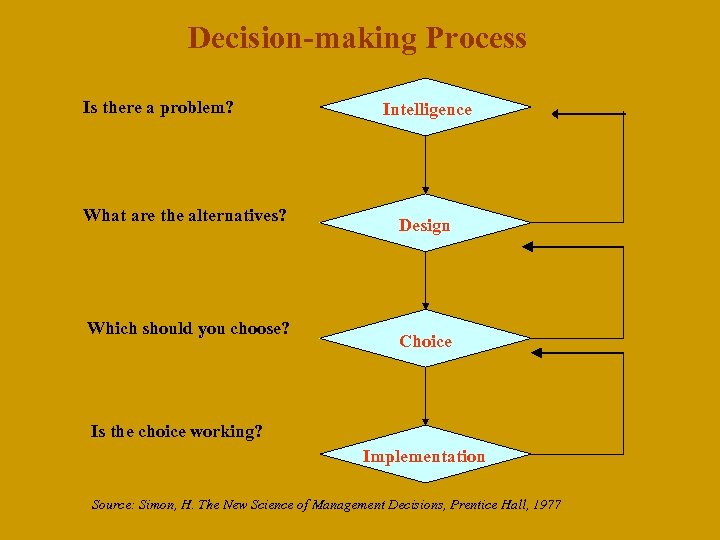 Decision-making Process

Is there a problem?

Intelligence

What are the alternatives?

Design

Which should you choose?

Choice

Is the choice working?

Implementation

Source: Simon, H. The New Science of Management Decisions, Prentice Hall, 1977